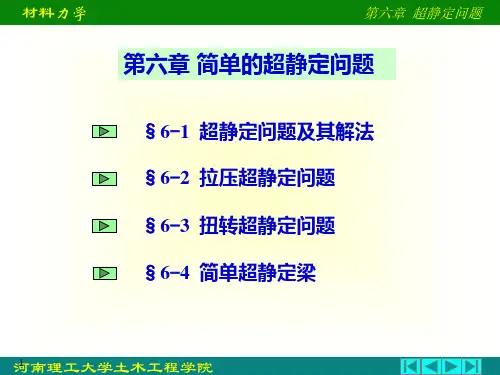 材料力学

第六章 超静定问题

第六章 简单的超静定问题

§6-1 超静定问题及其解法

§6-2 拉压超静定问题

§6-3 扭转超静定问题

§6-4 简单超静定梁

河南理工大学土木工程学院